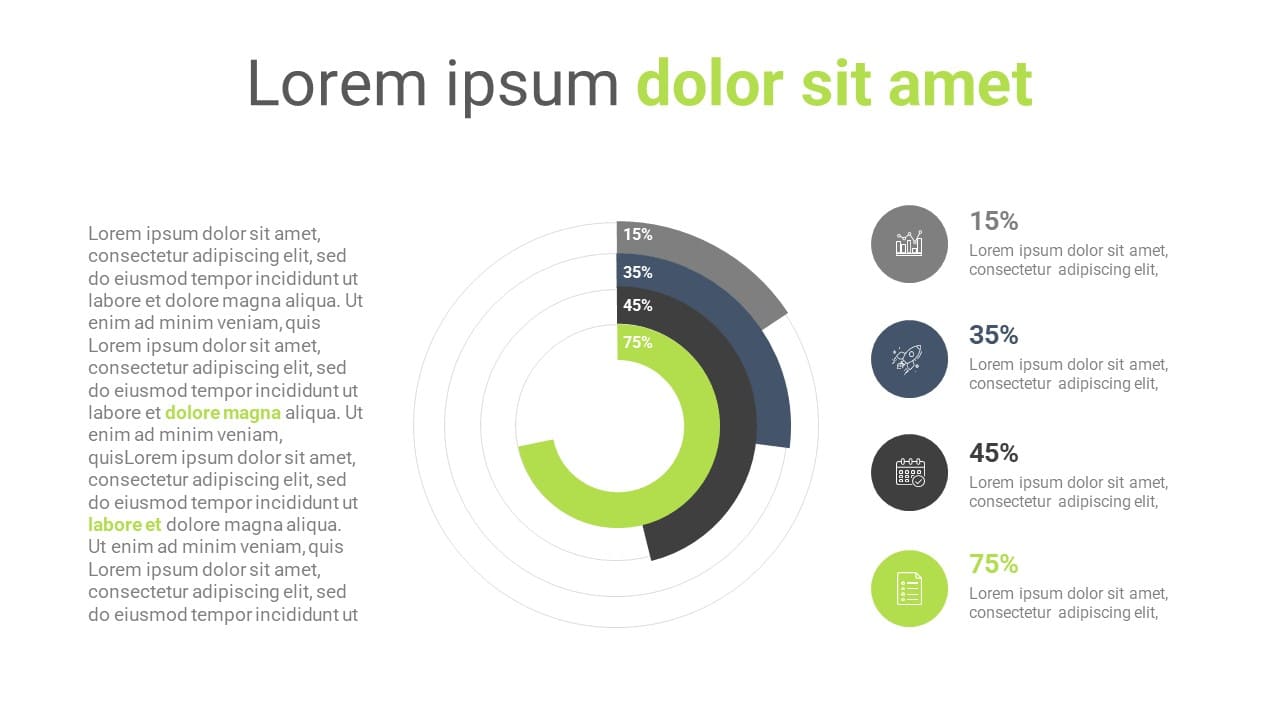 Lorem ipsum dolor sit amet

Lorem ipsum dolor sit amet, consectetur adipiscing elit, sed do eiusmod tempor incididunt ut labore et dolore magna aliqua. Ut enim ad minim veniam, quis Lorem ipsum dolor sit amet, consectetur adipiscing elit, sed do eiusmod tempor incididunt ut labore et dolore magna aliqua. Ut enim ad minim veniam, quisLorem ipsum dolor sit amet, consectetur adipiscing elit, sed do eiusmod tempor incididunt ut labore et dolore magna aliqua. Ut enim ad minim veniam, quis Lorem ipsum dolor sit amet, consectetur adipiscing elit, sed do eiusmod tempor incididunt ut

15%
35%
45%
75%

15%
Lorem ipsum dolor sit amet, consectetur adipiscing elit,

35%
Lorem ipsum dolor sit amet, consectetur adipiscing elit,

45%
Lorem ipsum dolor sit amet, consectetur adipiscing elit,

75%
Lorem ipsum dolor sit amet, consectetur adipiscing elit,